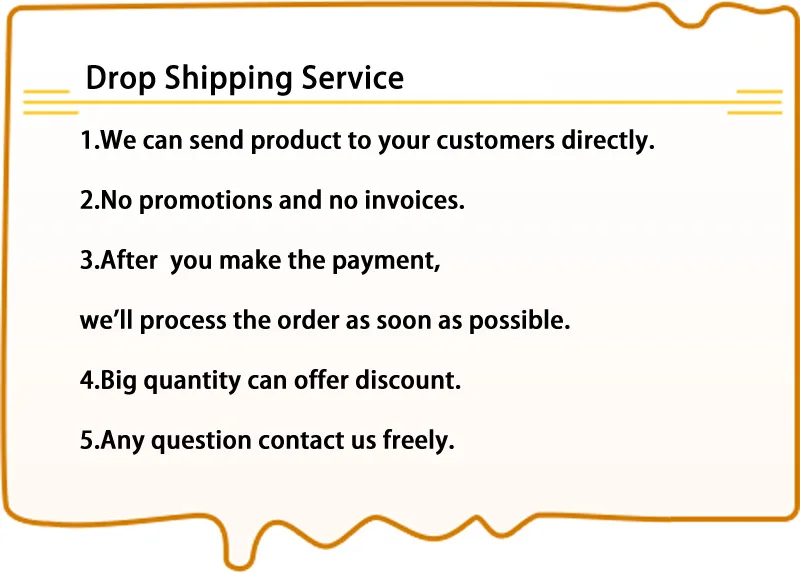 Drop Shipping Service

1.We can send product to your customers directly.

2.No promotions and no invoices.

3.After you make the payment,

we'll process the order as soon as possible.

4.Big quantity can offer discount.

5.Any question contact us freely.